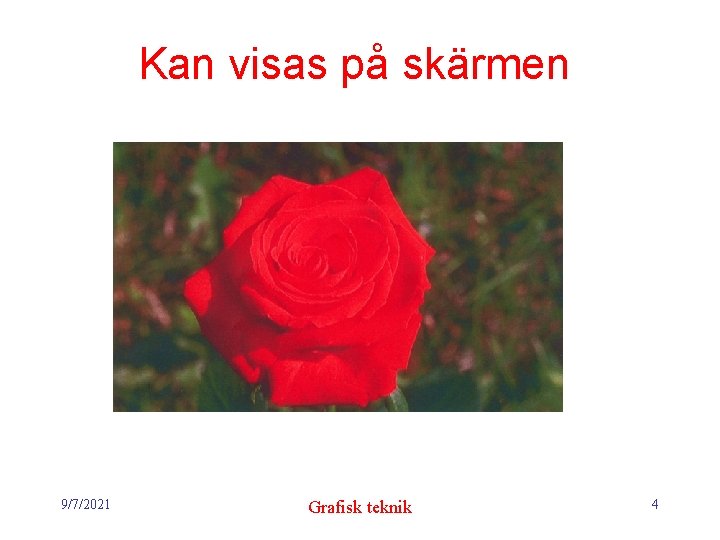 Kan visas på skärmen

9/7/2021

Grafisk teknik

4